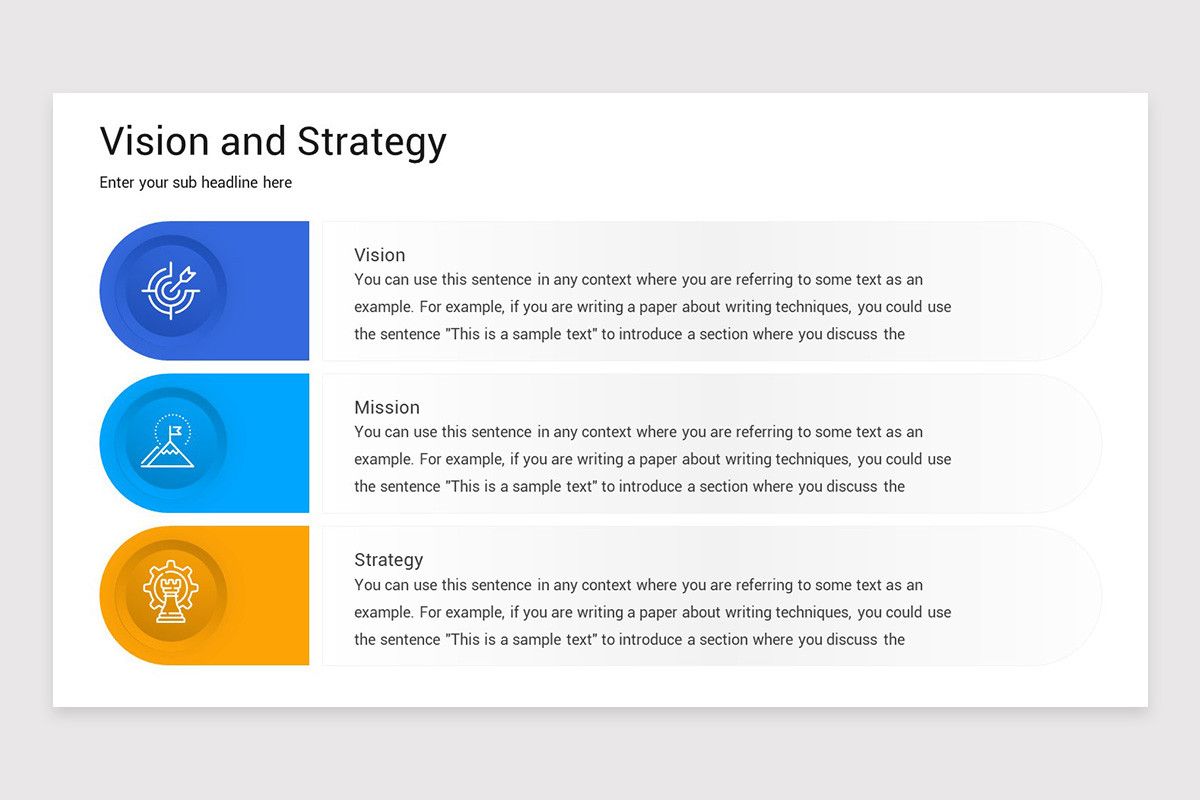 Vision and Strategy

Enter your sub headline here

Vision

You can use this sentence in any context where you are referring to some text as an example. For example, if you are writing a paper about writing techniques, you could use the sentence "This is a sample text" to introduce a section where you discuss the

Mission

You can use this sentence in any context where you are referring to some text as an example. For example, if you are writing a paper about writing techniques, you could use the sentence "This is a sample text" to introduce a section where you discuss the

Strategy

You can use this sentence in any context where you are referring to some text as an example. For example, if you are writing a paper about writing techniques, you could use the sentence "This is a sample text" to introduce a section where you discuss the